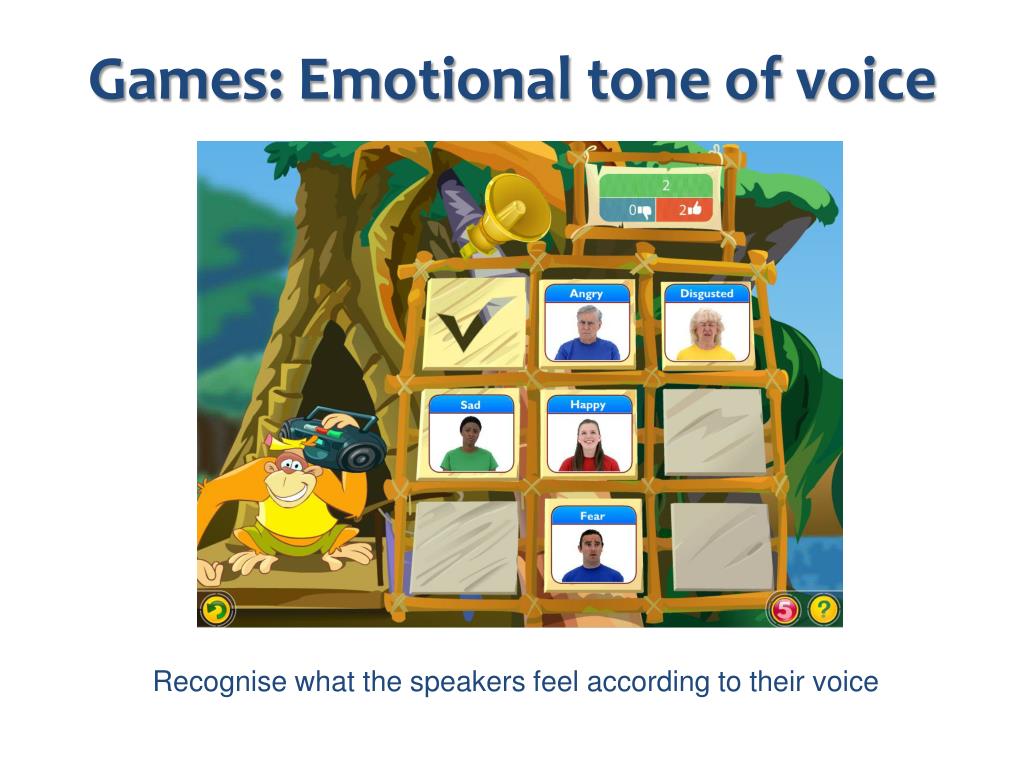 Games: Emotional tone of voice

2
0
2

Angry
Disgusted
Sad
Happy
Fear

5
?

Recognise what the speakers feel according to their voice